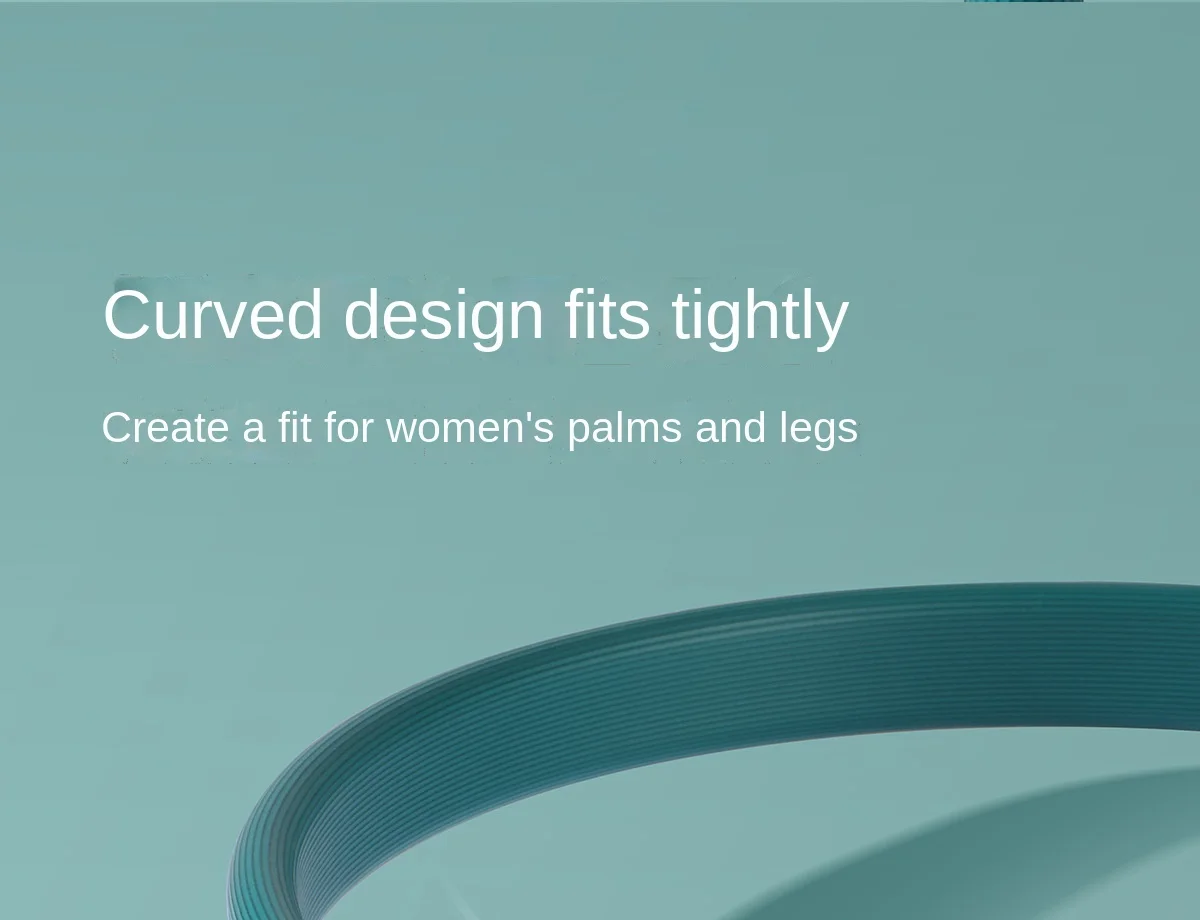 Curved design fits tightly

Create a fit for women's palms and legs